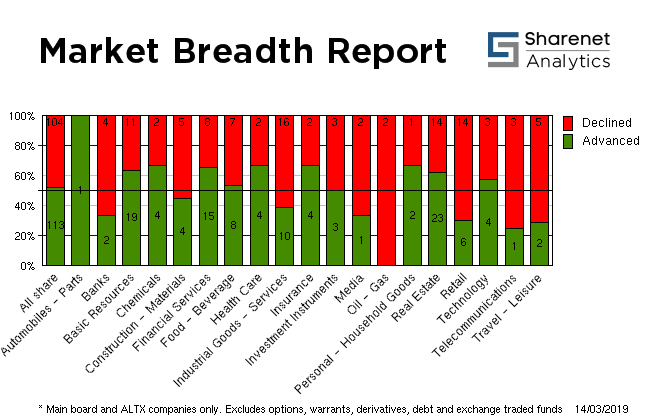 Market Breadth Report

Sharenet Analytics

100%
80%
60%
40%
20%
0%

Declined
Advanced

104
113
1
4
2
11
19
2
4
5
4
8
15
7
8
2
4
16
10
2
4
3
3
2
1
2
1
2
14
23
14
6
3
4
3
1
5
2

All share
Automobiles - Parts
Banks
Basic Resources
Chemicals
Construction - Materials
Financial Services
Food - Beverage
Health Care
Industrial Goods - Services
Insurance
Investment Instruments
Media
Oil - Gas
Personal - Household Goods
Real Estate
Retail
Technology
Telecommunications
Travel - Leisure

* Main board and ALTX companies only. Excludes options, warrants, derivatives, debt and exchange traded funds 14/03/2019